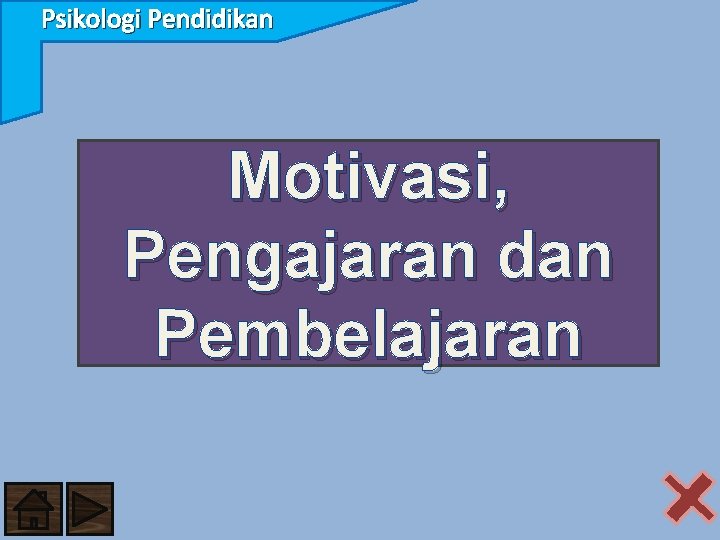 Psikologi Pendidikan

Motivasi, Pengajaran dan Pembelajaran